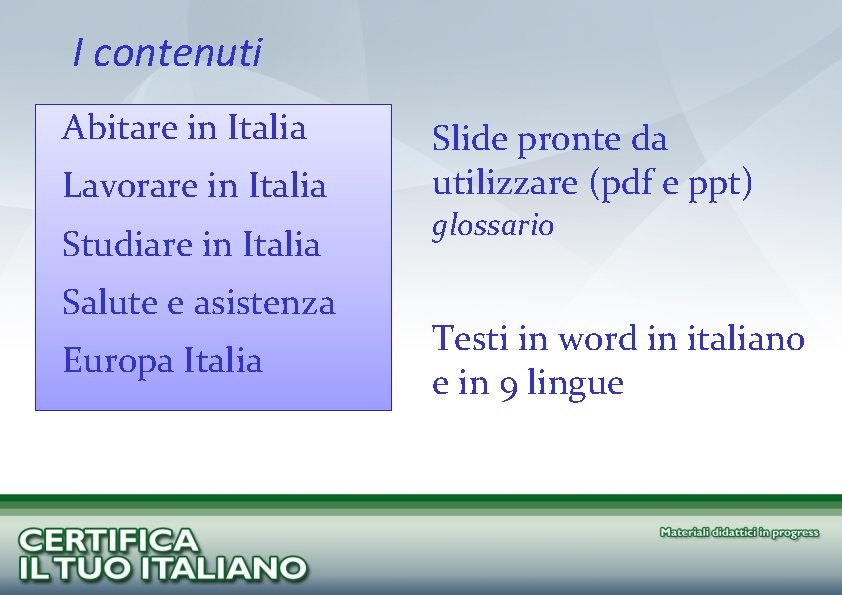 I contenuti

Abitare in Italia

Lavorare in Italia

Studiare in Italia

Salute e asistenza

Europa Italia

Slide pronte da utilizzare (pdf e ppt)
glossario

Testi in word in italiano e in 9 lingue

CERTIFICA
IL TUO ITALIANO

Materiali didattici in progress